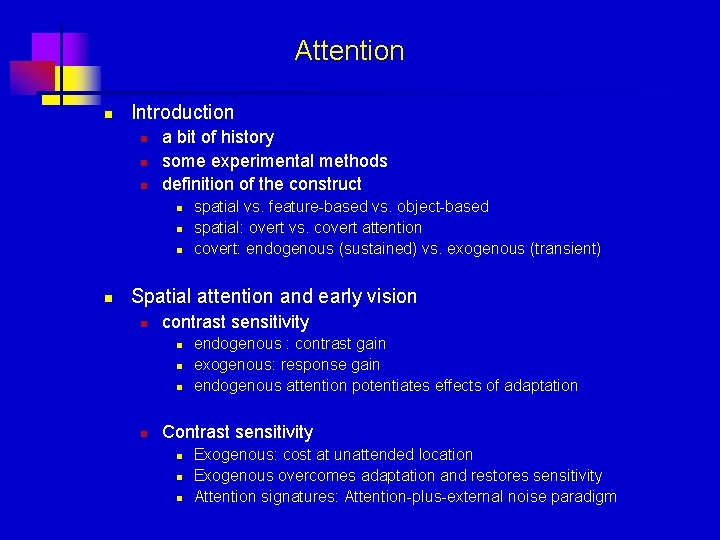 Attention

Introduction
a bit of history
some experimental methods
definition of the construct
spatial vs. feature-based vs. object-based
spatial: overt vs. covert attention
covert: endogenous (sustained) vs. exogenous (transient)

Spatial attention and early vision
contrast sensitivity
endogenous : contrast gain
exogenous: response gain
endogenous attention potentiates effects of adaptation

Contrast sensitivity
Exogenous: cost at unattended location
Exogenous overcomes adaptation and restores sensitivity
Attention signatures: Attention-plus-external noise paradigm